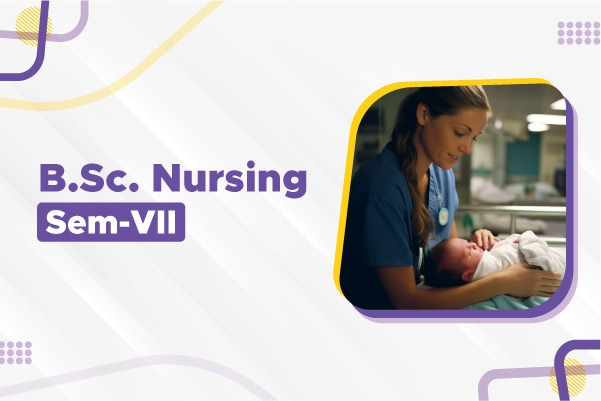 B.Sc. Nursing
Sem-VII